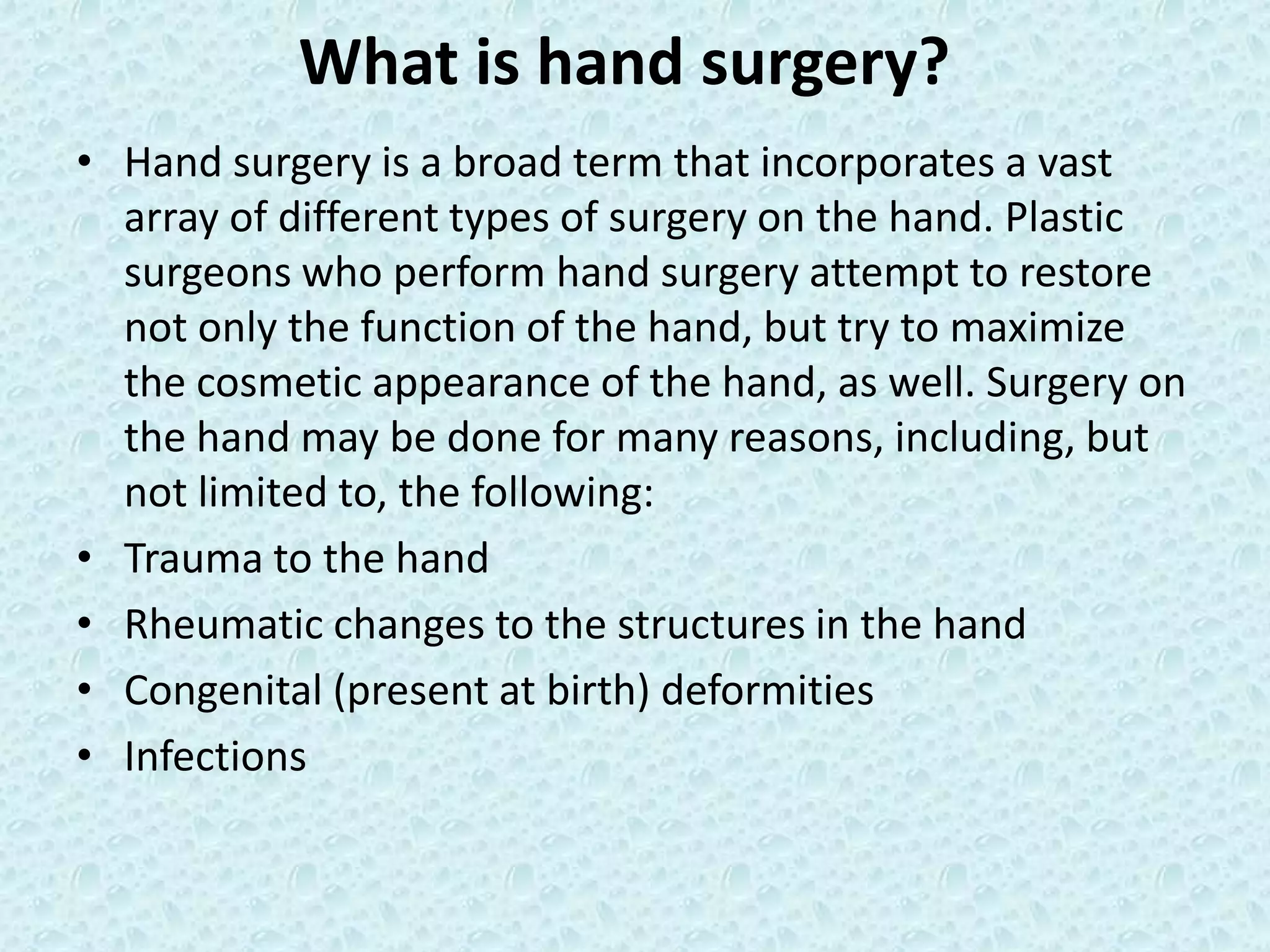 What is hand surgery?

• Hand surgery is a broad term that incorporates a vast array of different types of surgery on the hand. Plastic surgeons who perform hand surgery attempt to restore not only the function of the hand, but try to maximize the cosmetic appearance of the hand, as well. Surgery on the hand may be done for many reasons, including, but not limited to, the following:
• Trauma to the hand
• Rheumatic changes to the structures in the hand
• Congenital (present at birth) deformities
• Infections